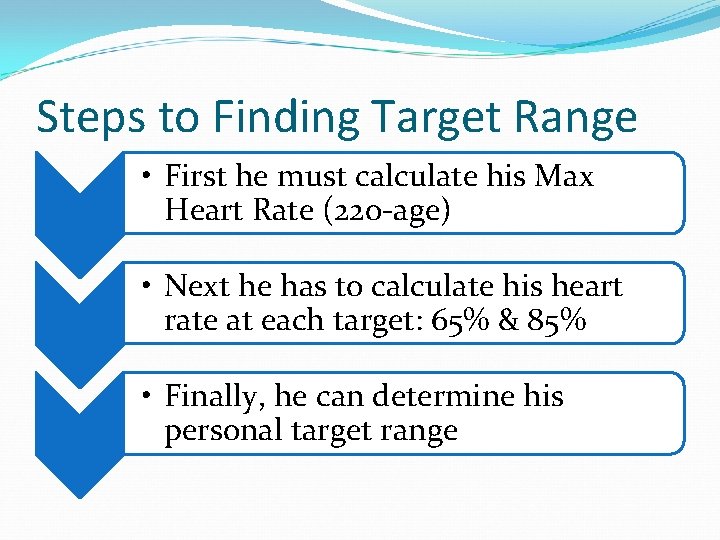 Steps to Finding Target Range

• First he must calculate his Max Heart Rate (220-age)

• Next he has to calculate his heart rate at each target: 65% & 85%

• Finally, he can determine his personal target range